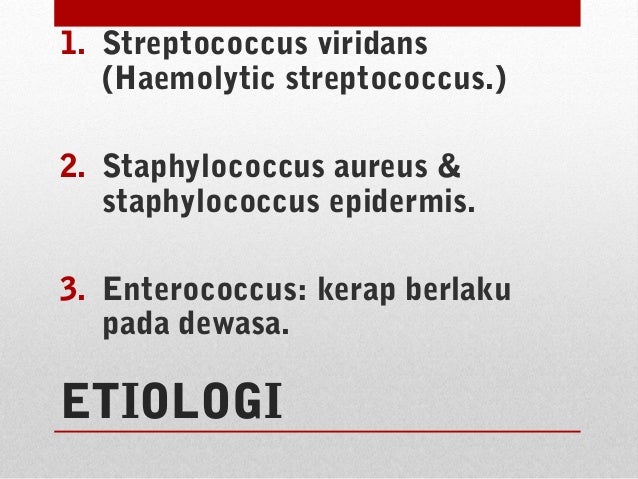 1. Streptococcus viridans (Haemolytic streptococcus.)

2. Staphylococcus aureus & staphylococcus epidermis.

3. Enterococcus: kerap berlaku pada dewasa.

ETIOLOGI